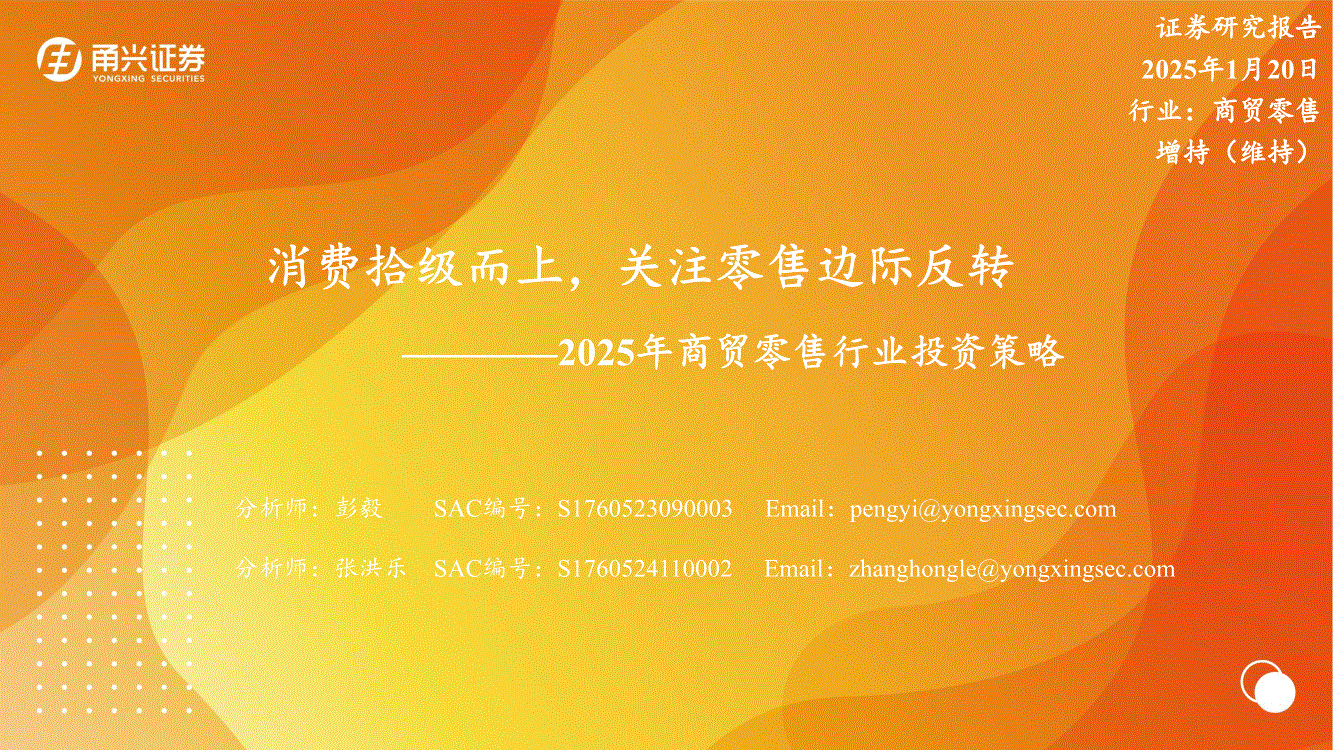 甬兴证券
YONGXING SECURITIES

证券研究报告
2025年1月20日
行业：商贸零售
增持（维持）

消费拾级而上，关注零售边际反转

————2025年商贸零售行业投资策略

分析师：彭毅　SAC编号：S1760523090003　Email：pengyi@yongxingsec.com

分析师：张洪乐　SAC编号：S1760524110002　Email：zhanghongle@yongxingsec.com